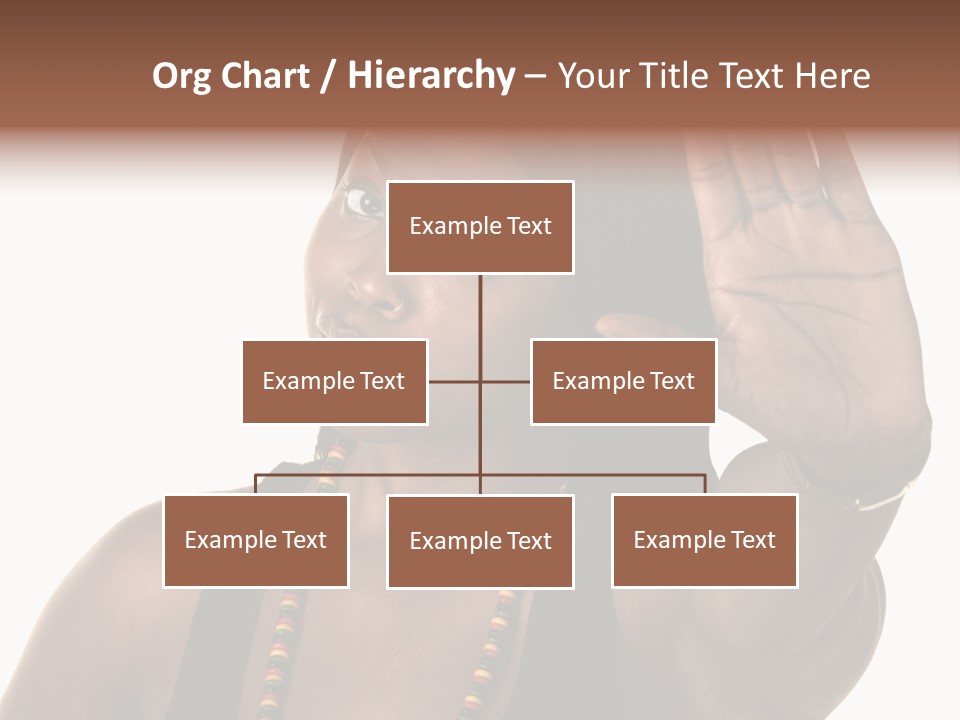 Org Chart / Hierarchy – Your Title Text Here

Example Text

Example Text

Example Text

Example Text

Example Text

Example Text